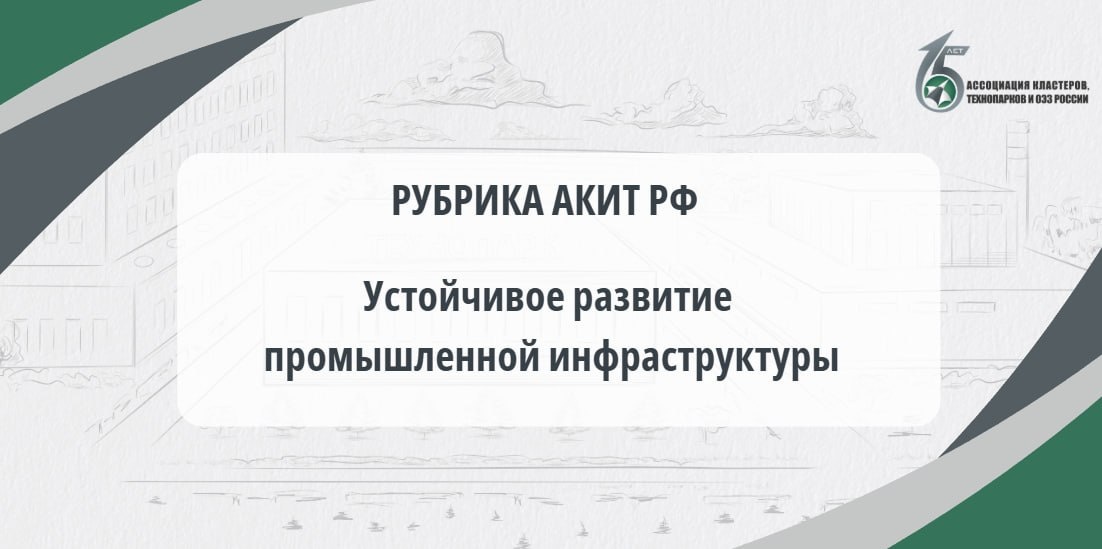 15 ЛЕТ
АССОЦИАЦИЯ КЛАСТЕРОВ, ТЕХНОПАРКОВ И ОЭЗ РОССИИ

РУБРИКА АКИТ РФ

Устойчивое развитие промышленной инфраструктуры